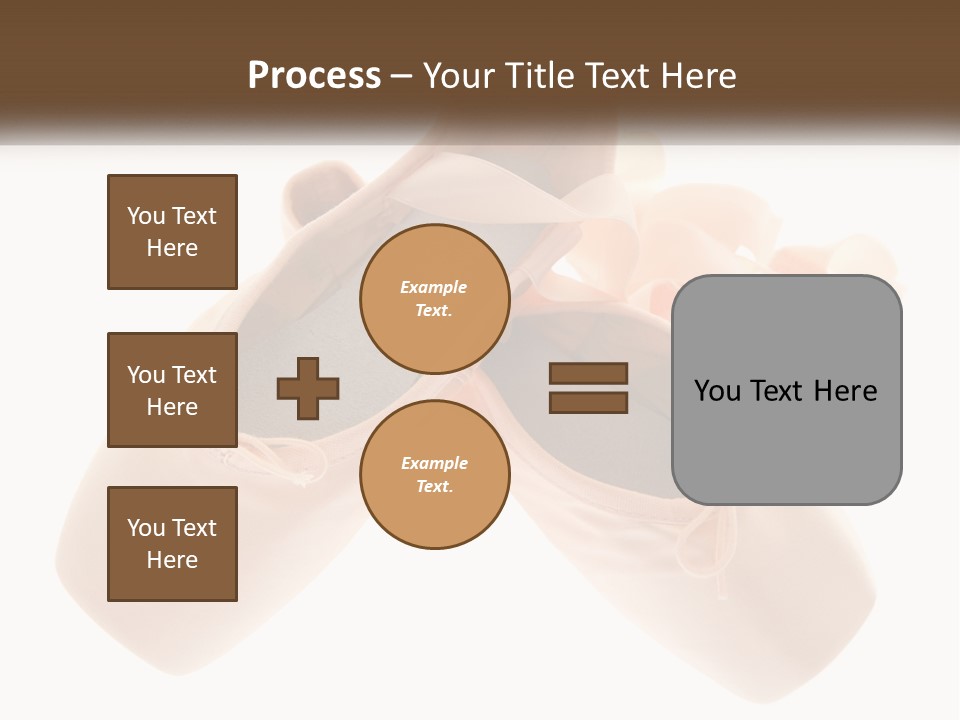 Process – Your Title Text Here

You Text Here

You Text Here

You Text Here

Example Text.

Example Text.

You Text Here